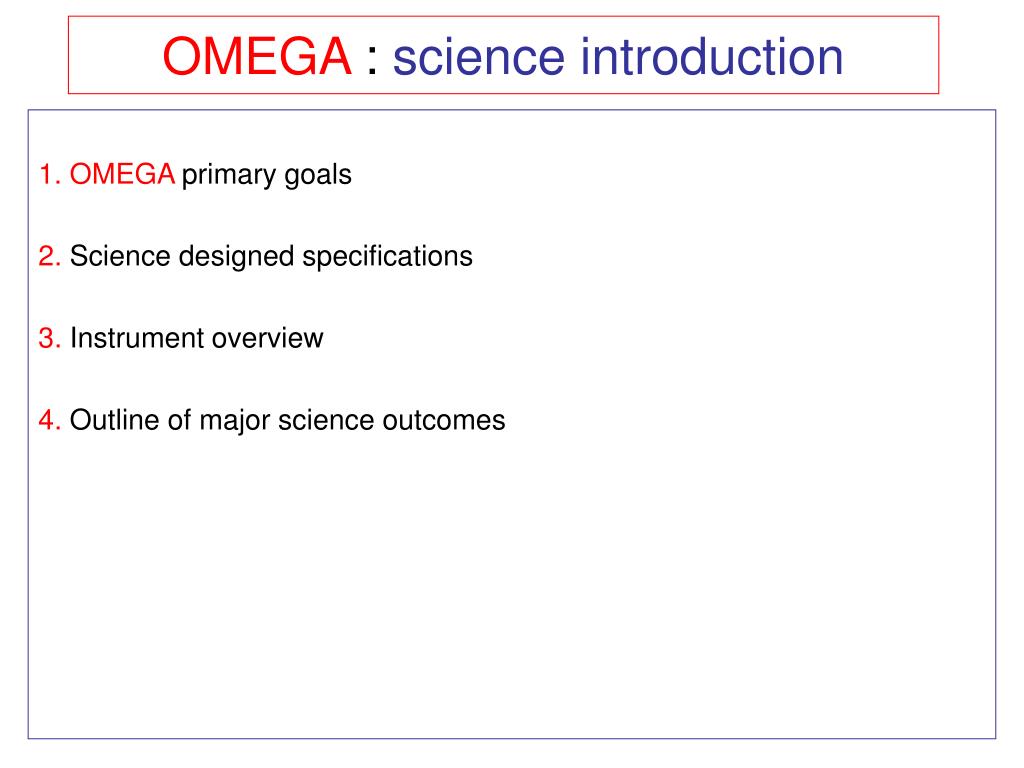 OMEGA : science introduction

1. OMEGA primary goals

2. Science designed specifications

3. Instrument overview

4. Outline of major science outcomes